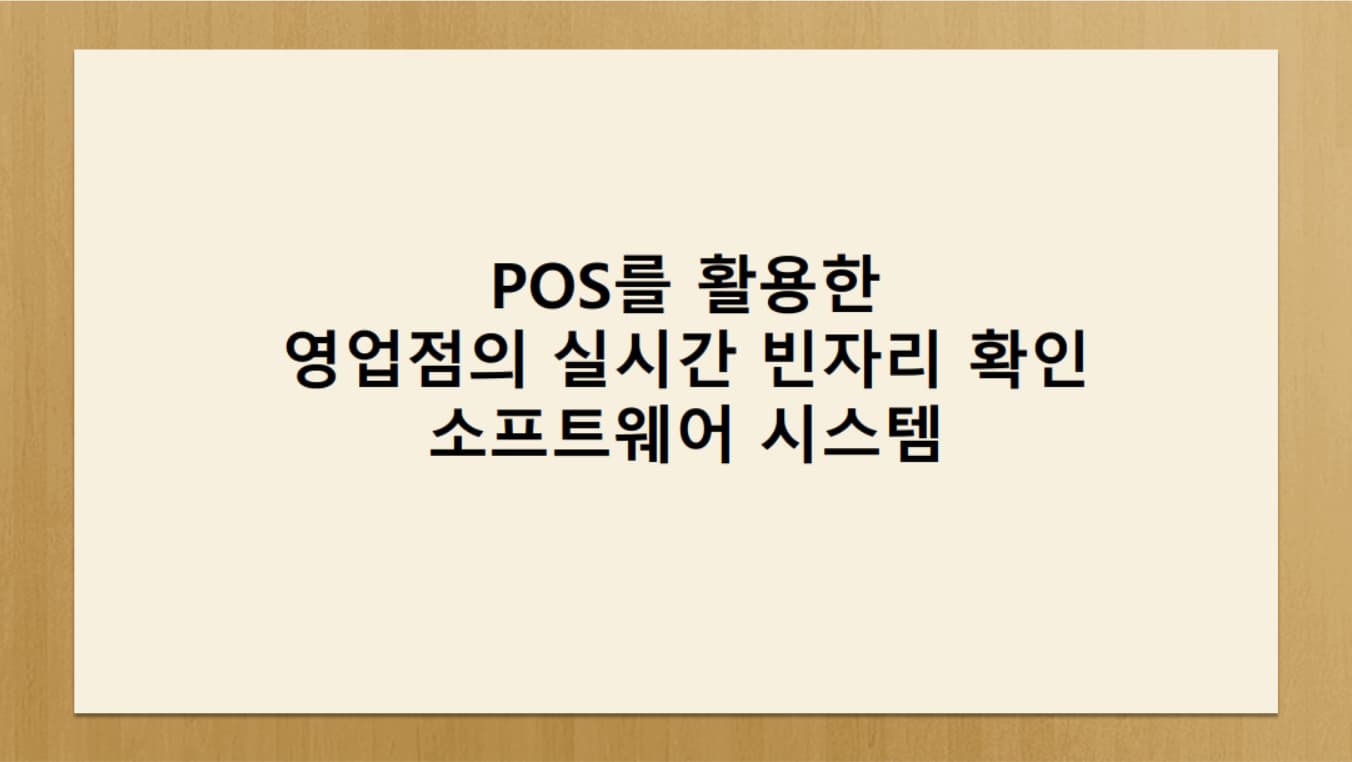 POS를 활용한
영업점의 실시간 빈자리 확인
소프트웨어 시스템